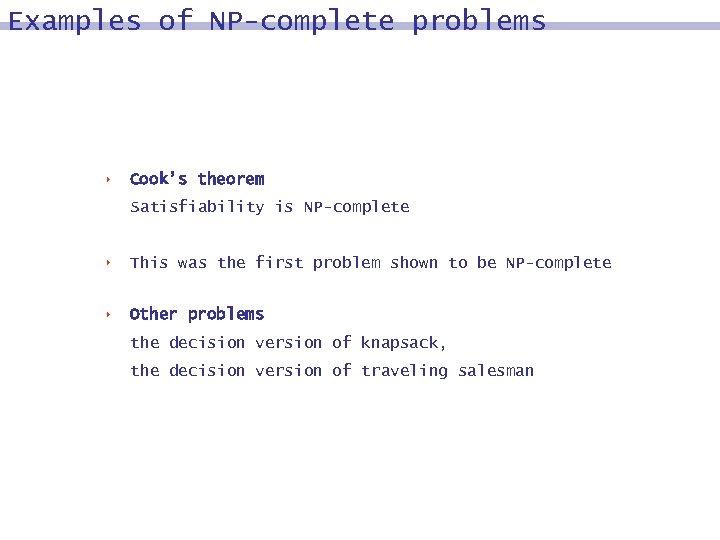 Examples of NP-complete problems

Cook's theorem

Satisfiability is NP-complete

This was the first problem shown to be NP-complete

Other problems

the decision version of knapsack,

the decision version of traveling salesman